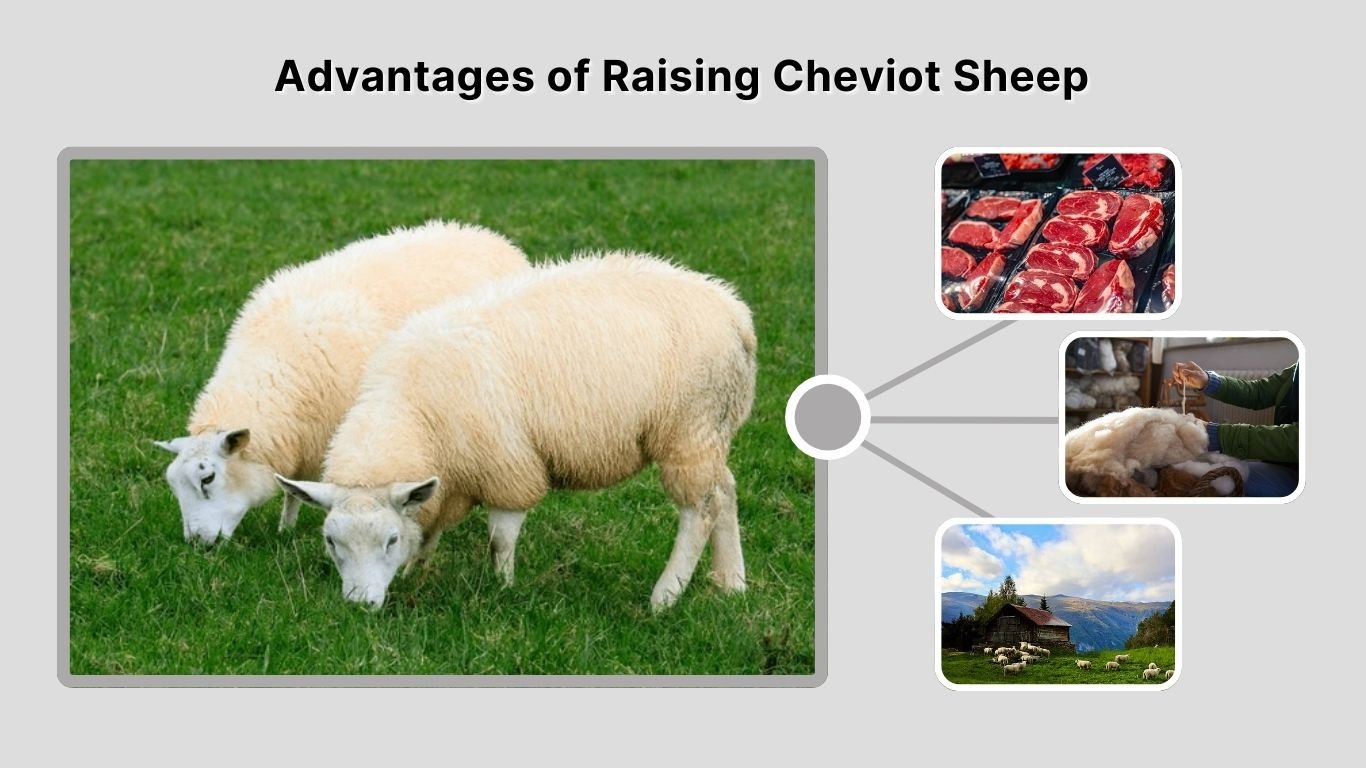 Advantages of Raising Cheviot Sheep